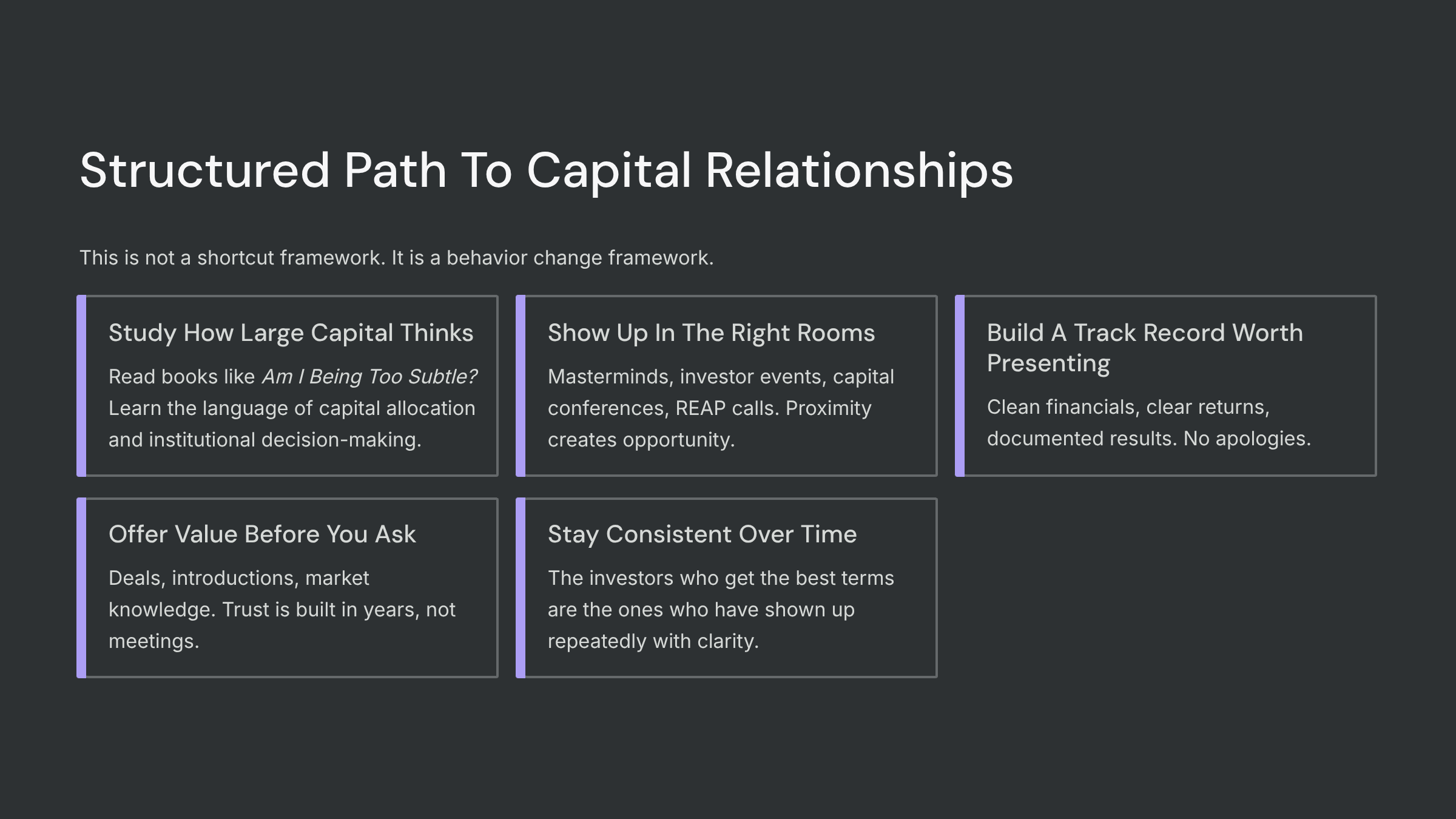 Structured Path To Capital Relationships

This is not a shortcut framework. It is a behavior change framework.

Study How Large Capital Thinks

Read books like Am I Being Too Subtle? Learn the language of capital allocation and institutional decision-making.

Show Up In The Right Rooms

Masterminds, investor events, capital conferences, REAP calls. Proximity creates opportunity.

Build A Track Record Worth Presenting

Clean financials, clear returns, documented results. No apologies.

Offer Value Before You Ask

Deals, introductions, market knowledge. Trust is built in years, not meetings.

Stay Consistent Over Time

The investors who get the best terms are the ones who have shown up repeatedly with clarity.